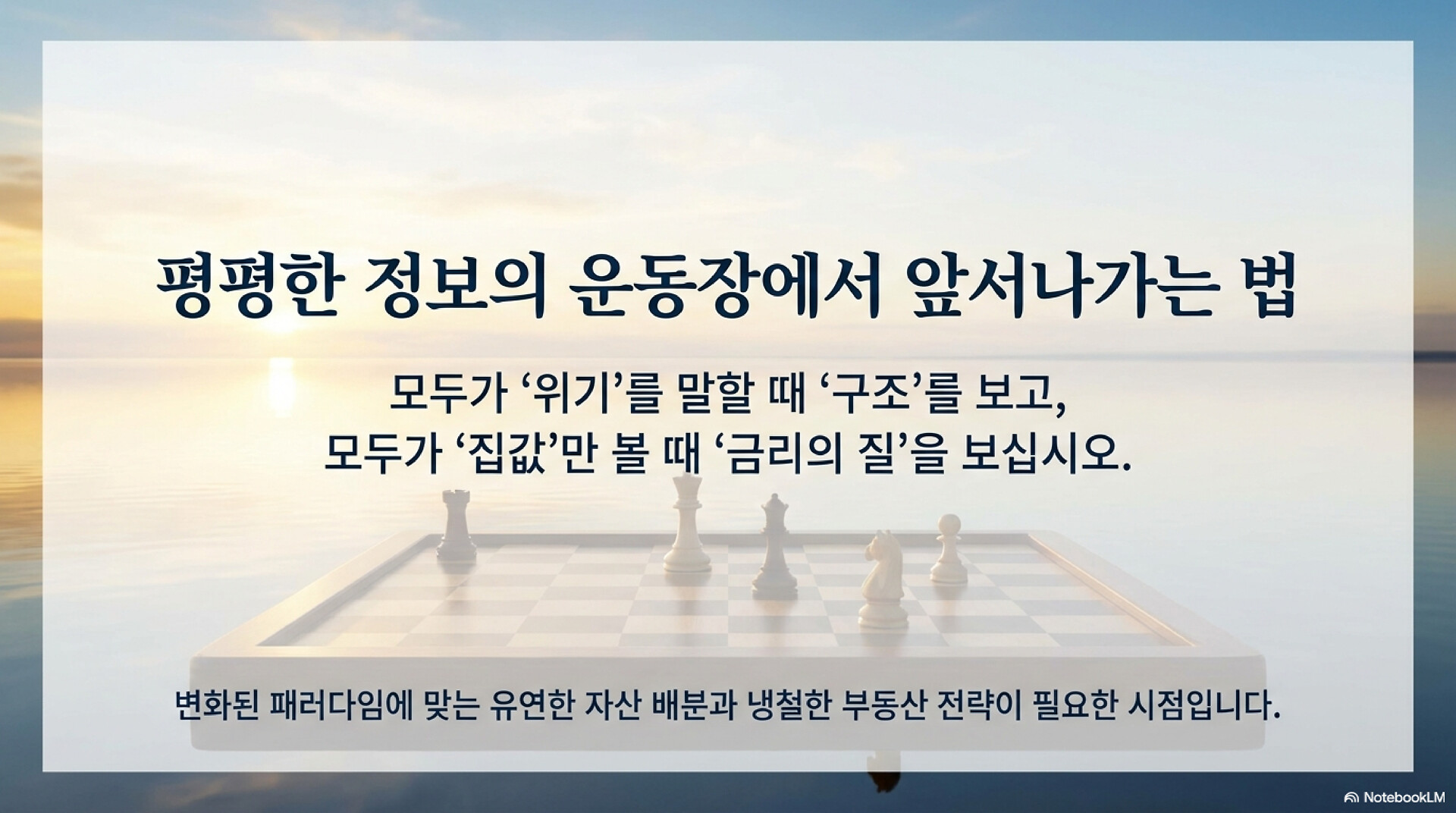 평평한 정보의 운동장에서 앞서나가는 법

모두가 ‘위기’를 말할 때 ‘구조’를 보고,
모두가 ‘집값’만 볼 때 ‘금리의 질’을 보십시오.

변화된 패러다임에 맞는 유연한 자산 배분과 냉철한 부동산 전략이 필요한 시점입니다.

NotebookLM